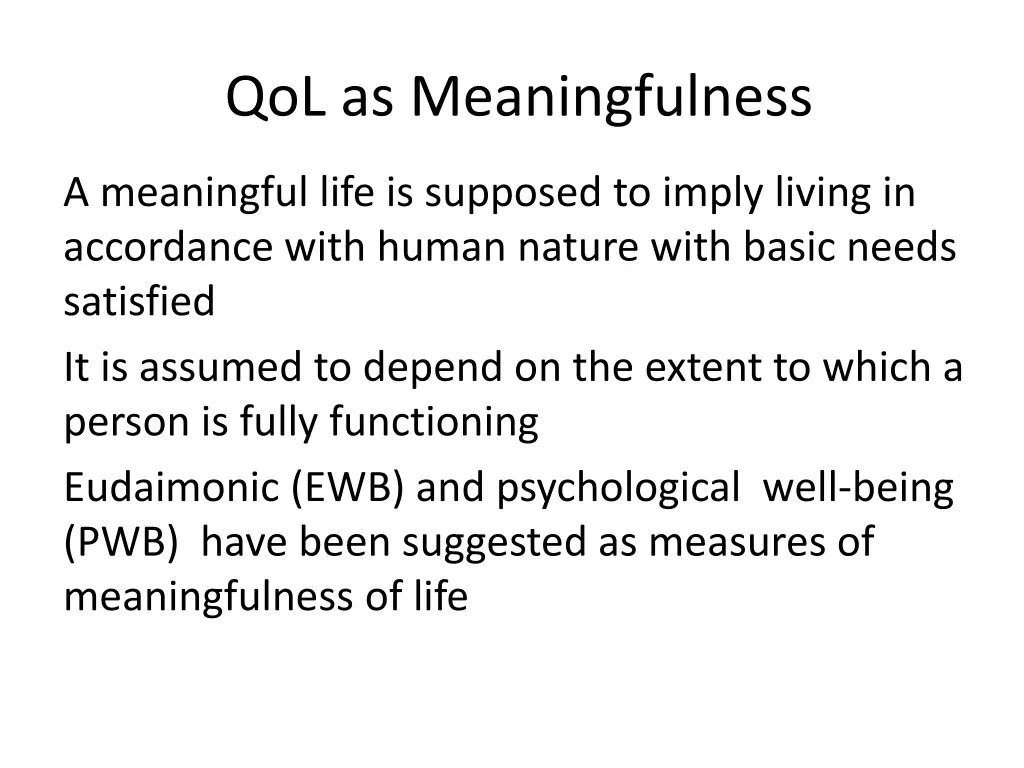 QoL as Meaningfulness

A meaningful life is supposed to imply living in accordance with human nature with basic needs satisfied

It is assumed to depend on the extent to which a person is fully functioning

Eudaimonic (EWB) and psychological well-being (PWB) have been suggested as measures of meaningfulness of life